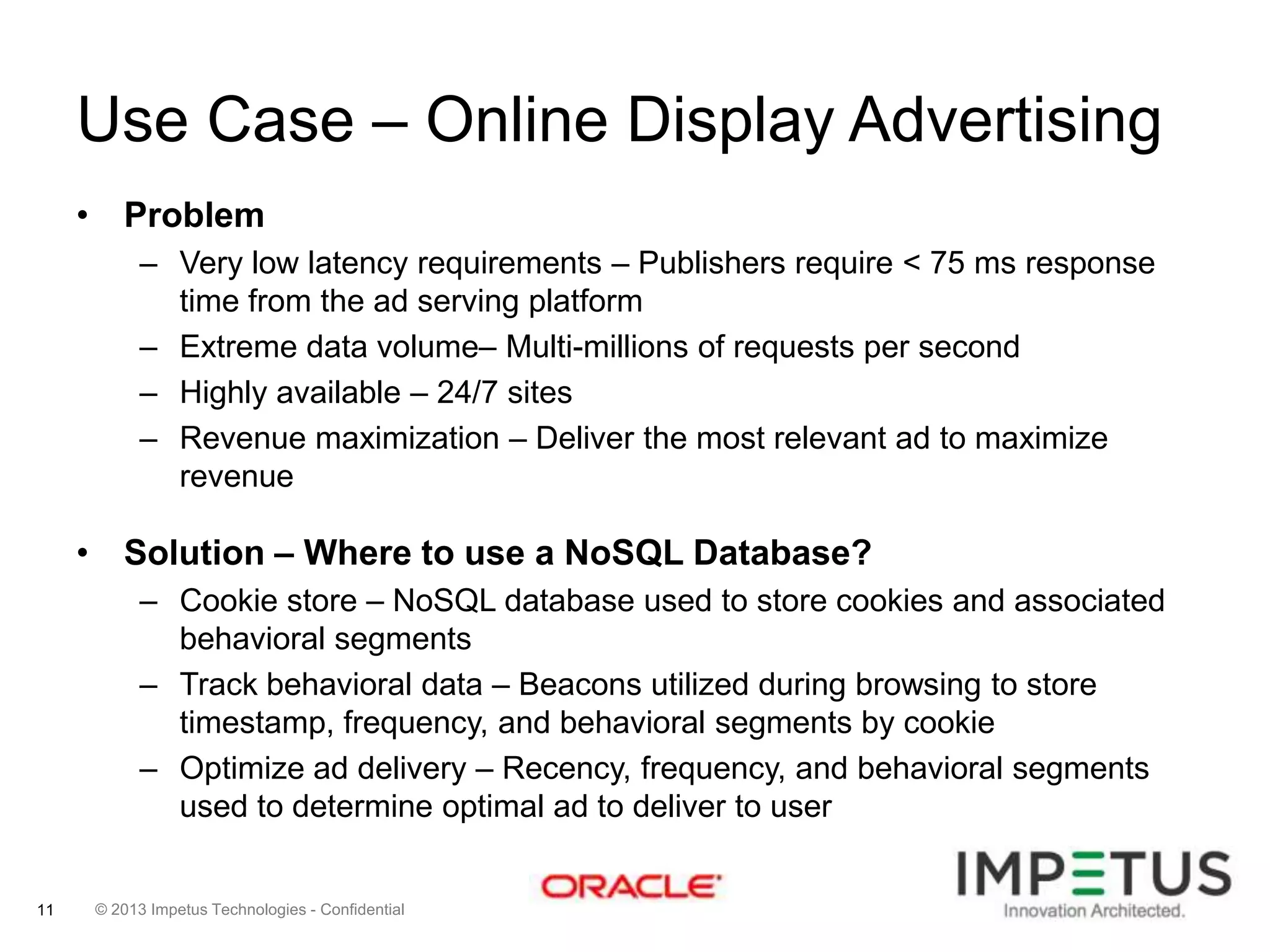 Use Case – Online Display Advertising

• **Problem**
– Very low latency requirements – Publishers require < 75 ms response time from the ad serving platform
– Extreme data volume– Multi-millions of requests per second
– Highly available – 24/7 sites
– Revenue maximization – Deliver the most relevant ad to maximize revenue

• **Solution – Where to use a NoSQL Database?**
– Cookie store – NoSQL database used to store cookies and associated behavioral segments
– Track behavioral data – Beacons utilized during browsing to store timestamp, frequency, and behavioral segments by cookie
– Optimize ad delivery – Recency, frequency, and behavioral segments used to determine optimal ad to deliver to user

11 © 2013 Impetus Technologies - Confidential

ORACLE

IMPETUS
Innovation Architected.